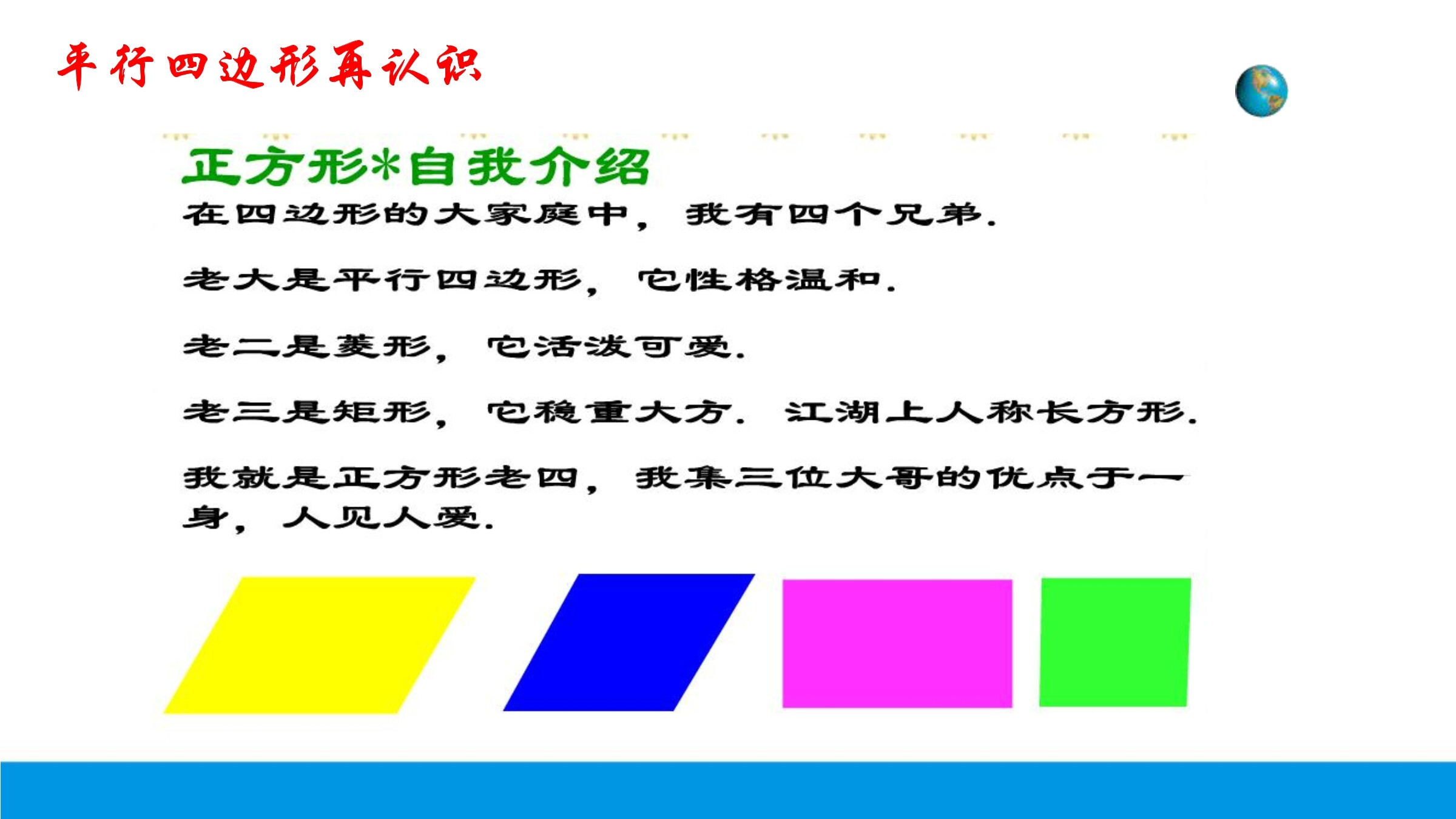 平行四边形再认识

正方形*自我介绍

在四边形的大家庭中，我有四个兄弟.

老大是平行四边形，它性格温和.

老二是菱形，它活泼可爱.

老三是矩形，它稳重大方. 江湖上人称长方形.

我就是正方形老四，我集三位大哥的优点于一身，人见人爱.